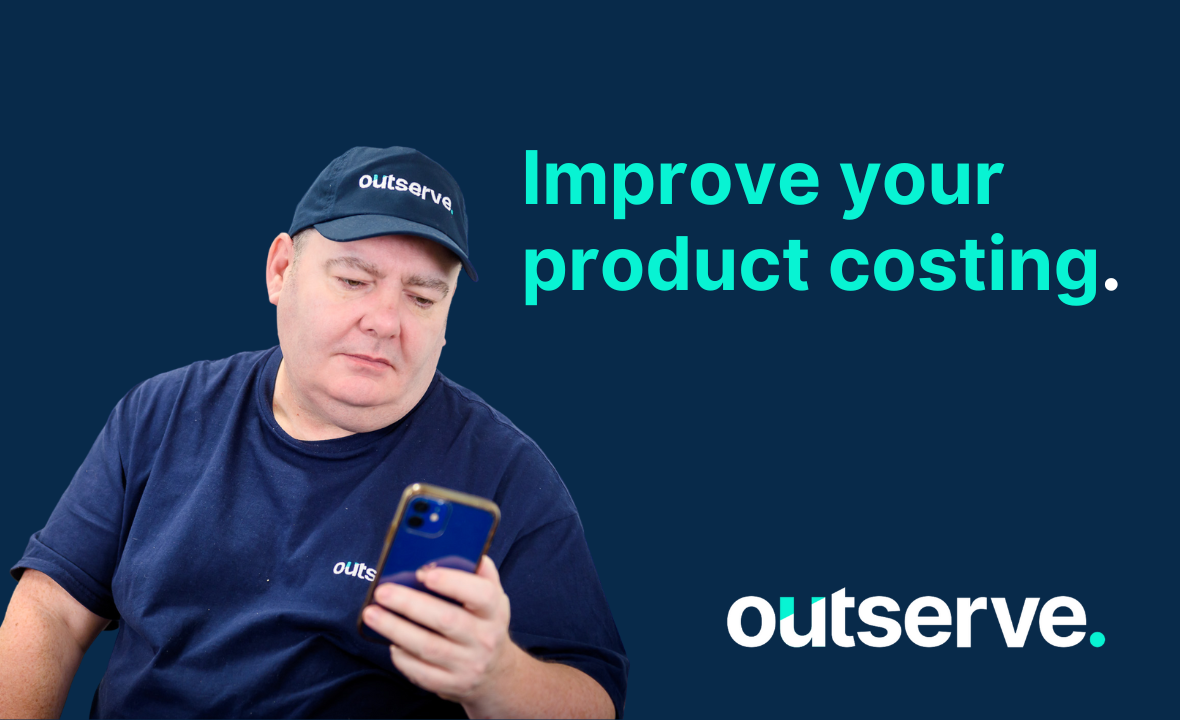 outserve.

Improve your product costing.

outs

outserve.